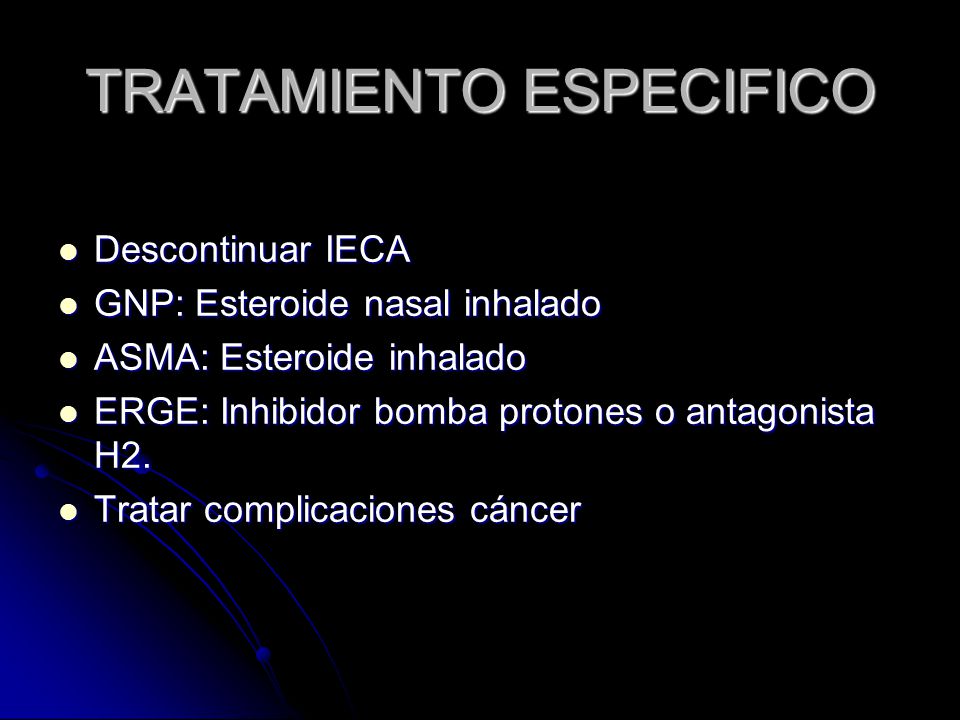 TRATAMIENTO ESPECIFICO

- Descontinuar IECA
- GNP: Esteroide nasal inhalado
- ASMA: Esteroide inhalado
- ERGE: Inhibidor bomba protones o antagonista H2.
- Tratar complicaciones cáncer